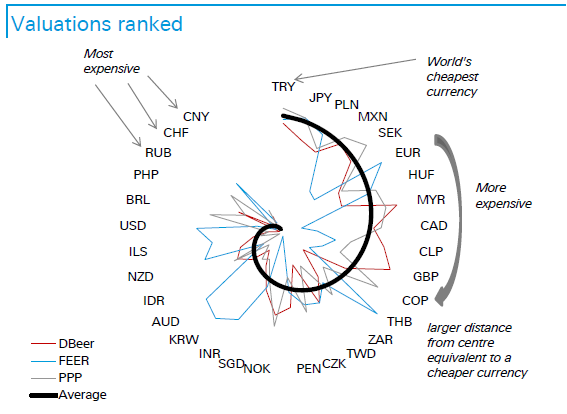 Valuations ranked

Most expensive

World's cheapest currency

TRY
JPY
PLN
MXN
SEK
EUR
HUF
MYR
CAD
CLP
GBP
COP
THB
ZAR
TWD
CZK
PEN
NOK
SGD
INR
KRW
AUD
IDR
NZD
ILS
USD
BRL
PHP
RUB
CHF
CNY

More expensive

larger distance from centre equivalent to a cheaper currency

DBeer
FEER
PPP
Average